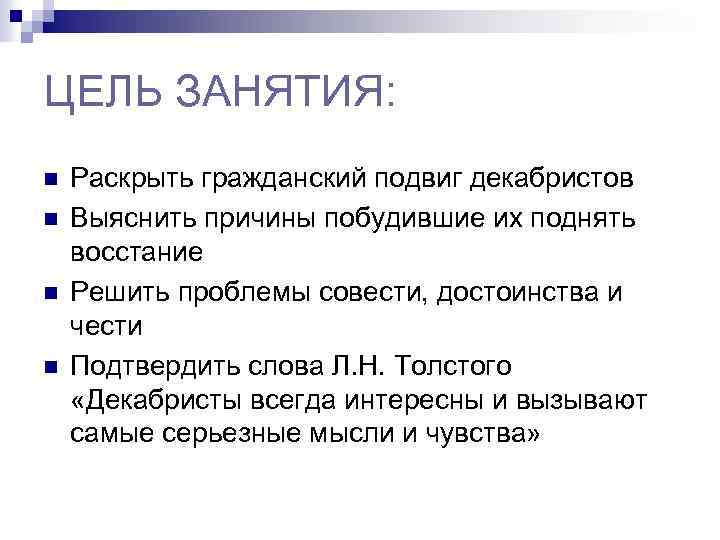 ЦЕЛЬ ЗАНЯТИЯ:

Раскрыть гражданский подвиг декабристов

Выяснить причины побудившие их поднять восстание

Решить проблемы совести, достоинства и чести

Подтвердить слова Л.Н. Толстого «Декабристы всегда интересны и вызывают самые серьезные мысли и чувства»